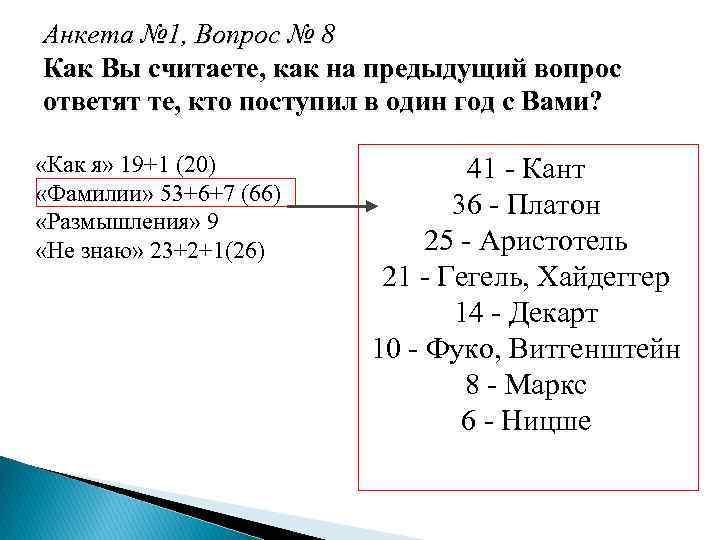 Анкета №1, Вопрос № 8
Как Вы считаете, как на предыдущий вопрос ответят те, кто поступил в один год с Вами?

«Как я» 19+1 (20)
«Фамилии» 53+6+7 (66)
«Размышления» 9
«Не знаю» 23+2+1(26)

41 - Кант
36 - Платон
25 - Аристотель
21 - Гегель, Хайдеггер
14 - Декарт
10 - Фуко, Витгенштейн
8 - Маркс
6 - Ницше